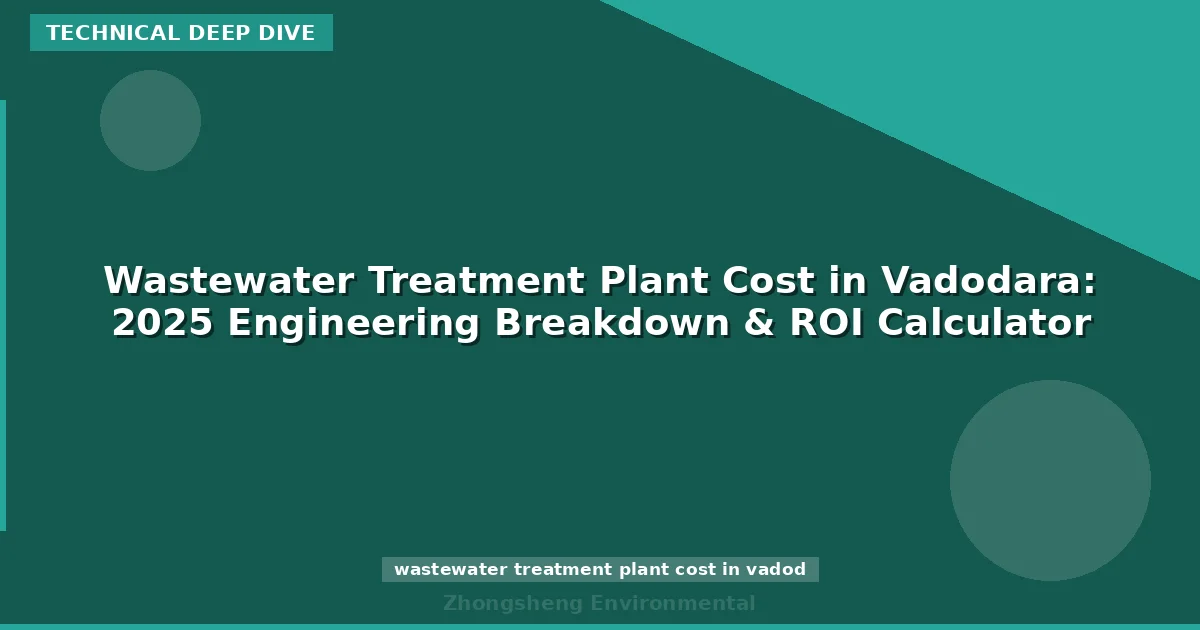 TECHNICAL DEEP DIVE

Wastewater Treatment Plant Cost in Vadodara: 2025 Engineering Breakdown & ROI Calculator

wastewater treatment plant cost in vadod

Zhongsheng Environmental